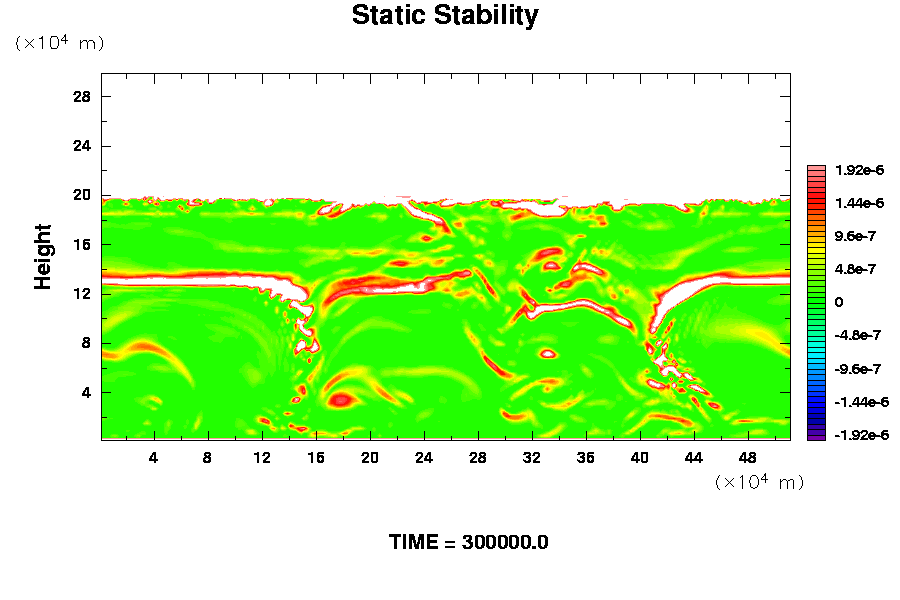 Static Stability

($\times 10^4$ m)

28
24
20
16
12
8
4

Height

4 8 12 16 20 24 28 32 36 40 44 48

($\times 10^4$ m)

1.92e-6
1.44e-6
9.6e-7
4.8e-7
0
-4.8e-7
-9.6e-7
-1.44e-6
-1.92e-6

TIME = 300000.0